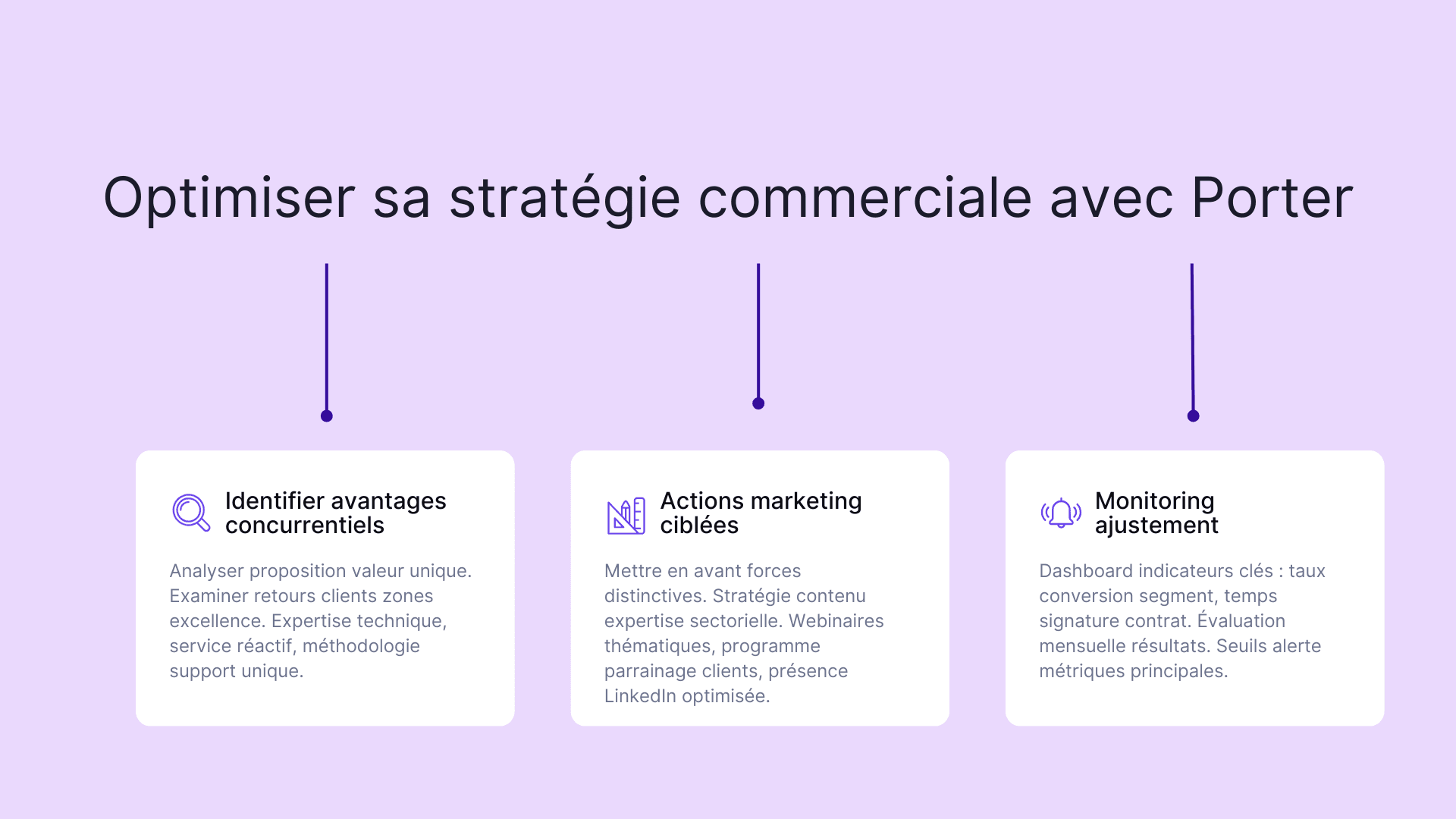 Optimiser sa stratégie commerciale avec Porter

Identifier avantages concurrentiels

Analyser proposition valeur unique. Examiner retours clients zones excellence. Expertise technique, service réactif, méthodologie support unique.

Actions marketing ciblées

Mettre en avant forces distinctives. Stratégie contenu expertise sectorielle. Webinaires thématiques, programme parrainage clients, présence LinkedIn optimisée.

Monitoring ajustement

Dashboard indicateurs clés : taux conversion segment, temps signature contrat. Évaluation mensuelle résultats. Seuils alerte métriques principales.